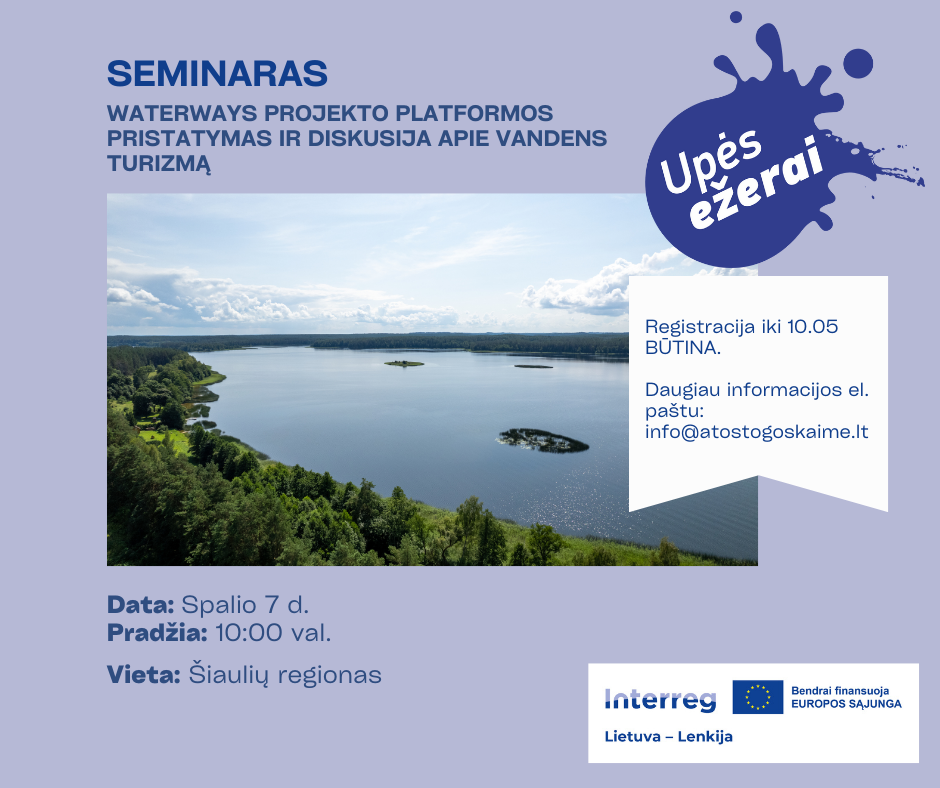 SEMINARAS

WATERWAYS PROJEKTO PLATFORMOS PRISTATYMAS IR DISKUSIJA APIE VANDENS TURIZMĄ

Upės ežerai

Registracija iki 10.05 BŪTINA.

Daugiau informacijos el. paštu: info@atostogoskaime.lt

Data: Spalio 7 d.
Pradžia: 10:00 val.

Vieta: Šiaulių regionas

Interreg
Bendrai finansuoja EUROPOS SĄJUNGA
Lietuva – Lenkija